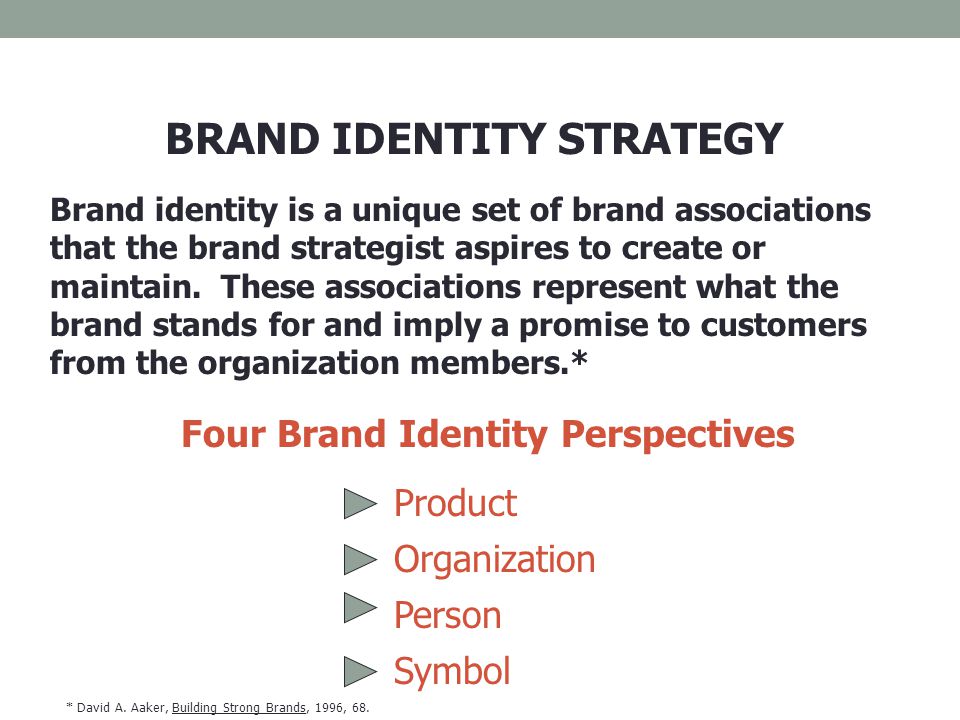 BRAND IDENTITY STRATEGY

Brand identity is a unique set of brand associations that the brand strategist aspires to create or maintain. These associations represent what the brand stands for and imply a promise to customers from the organization members.*

Four Brand Identity Perspectives

Product
Organization
Person
Symbol

* David A. Aaker, Building Strong Brands, 1996, 68.